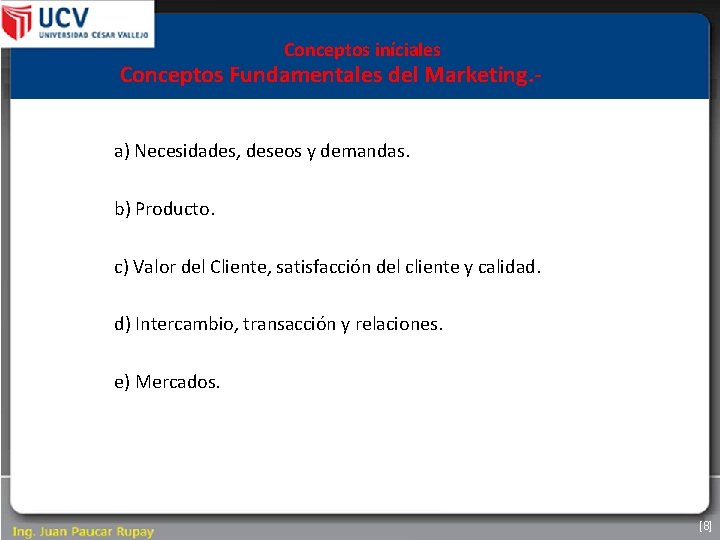 UCV
UNIVERSIDAD CESAR VALLEJO

Conceptos iniciales
Conceptos Fundamentales del Marketing.-

a) Necesidades, deseos y demandas.

b) Producto.

c) Valor del Cliente, satisfacción del cliente y calidad.

d) Intercambio, transacción y relaciones.

e) Mercados.

Ing. Juan Paucar Rupay

[8]